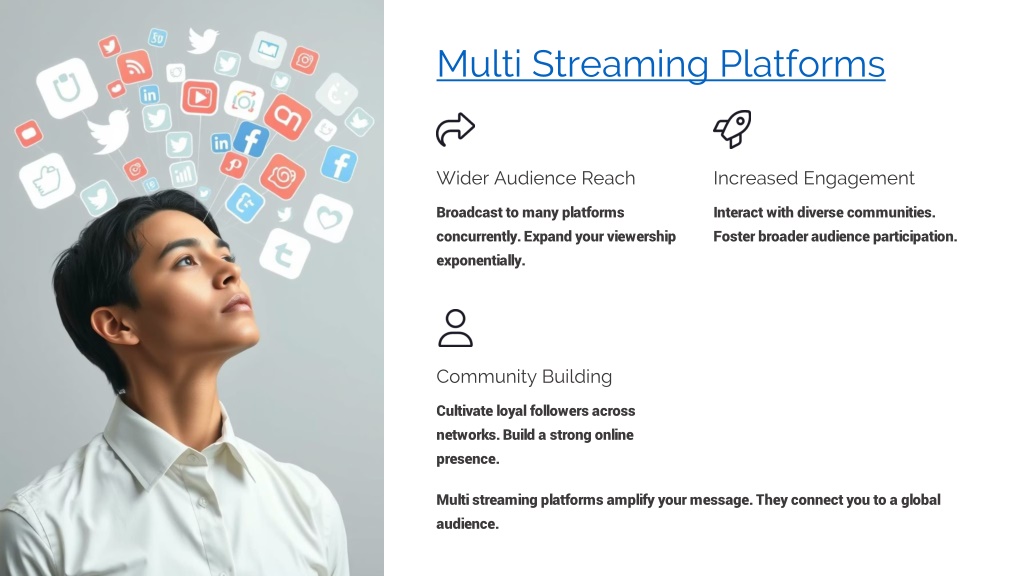 Multi Streaming Platforms

Wider Audience Reach

Broadcast to many platforms concurrently. Expand your viewership exponentially.

Increased Engagement

Interact with diverse communities. Foster broader audience participation.

Community Building

Cultivate loyal followers across networks. Build a strong online presence.

Multi streaming platforms amplify your message. They connect you to a global audience.